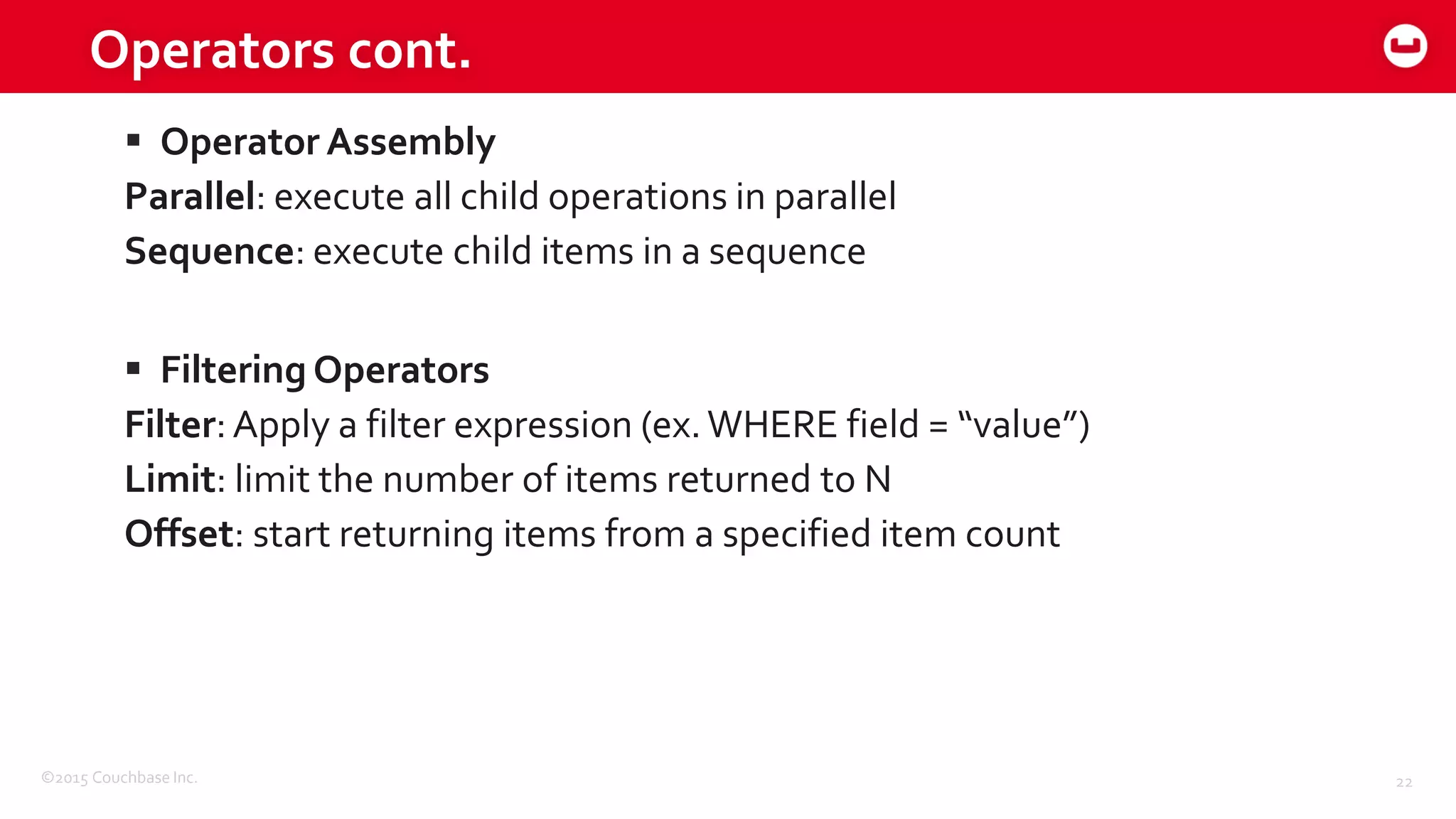 Operators cont.

▪ Operator Assembly

Parallel: execute all child operations in parallel

Sequence: execute child items in a sequence

▪ Filtering Operators

Filter: Apply a filter expression (ex. WHERE field = “value”)

Limit: limit the number of items returned to N

Offset: start returning items from a specified item count

©2015 Couchbase Inc.

22